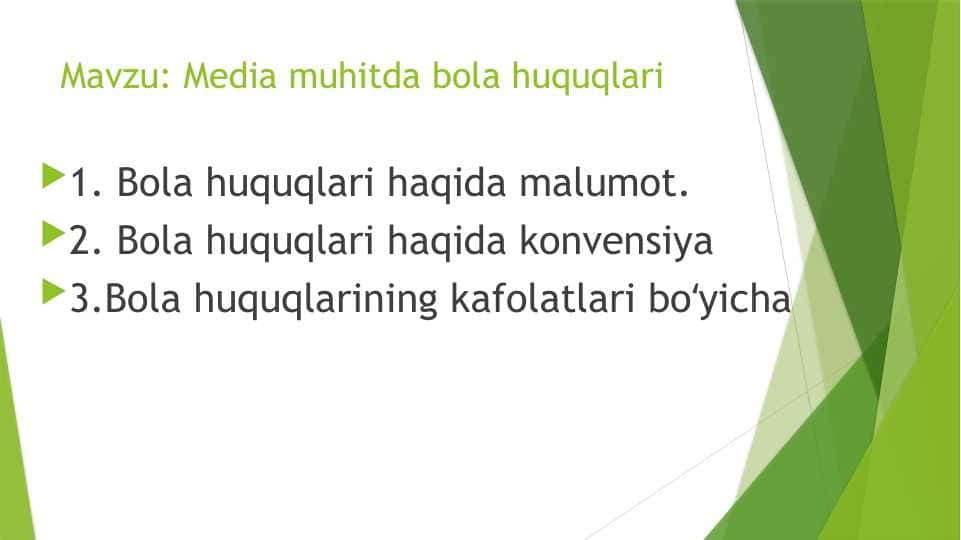 Mavzu: Media muhitda bola huquqlari

1. Bola huquqlari haqida malumot.
2. Bola huquqlari haqida konvensiya
3.Bola huquqlarining kafolatlari bo‘yicha